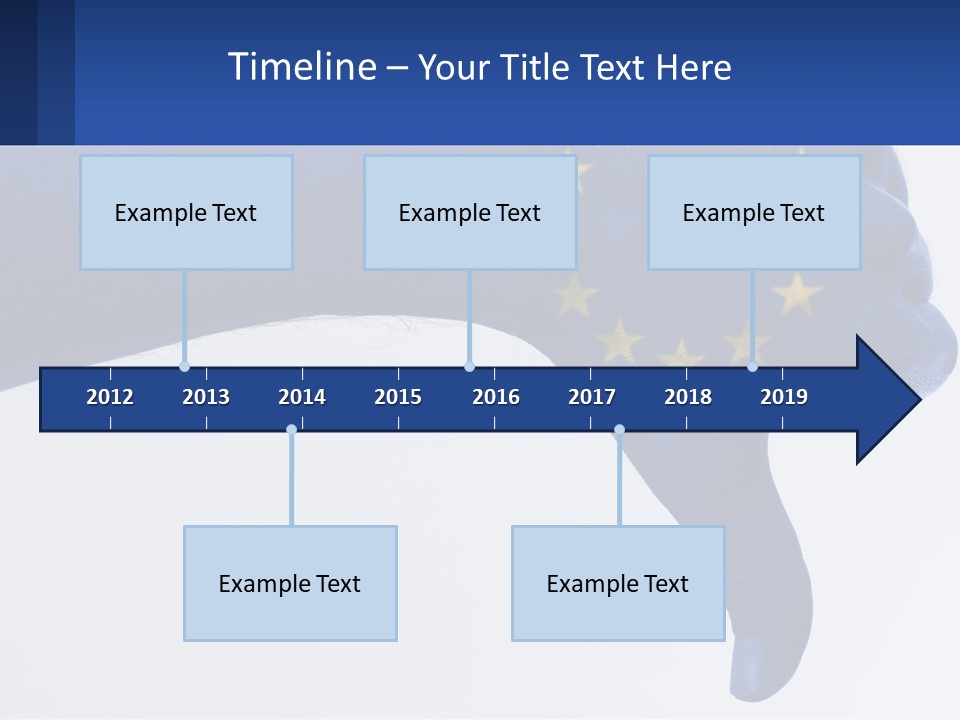 Timeline – Your Title Text Here

Example Text

Example Text

Example Text

2012 2013 2014 2015 2016 2017 2018 2019

Example Text

Example Text